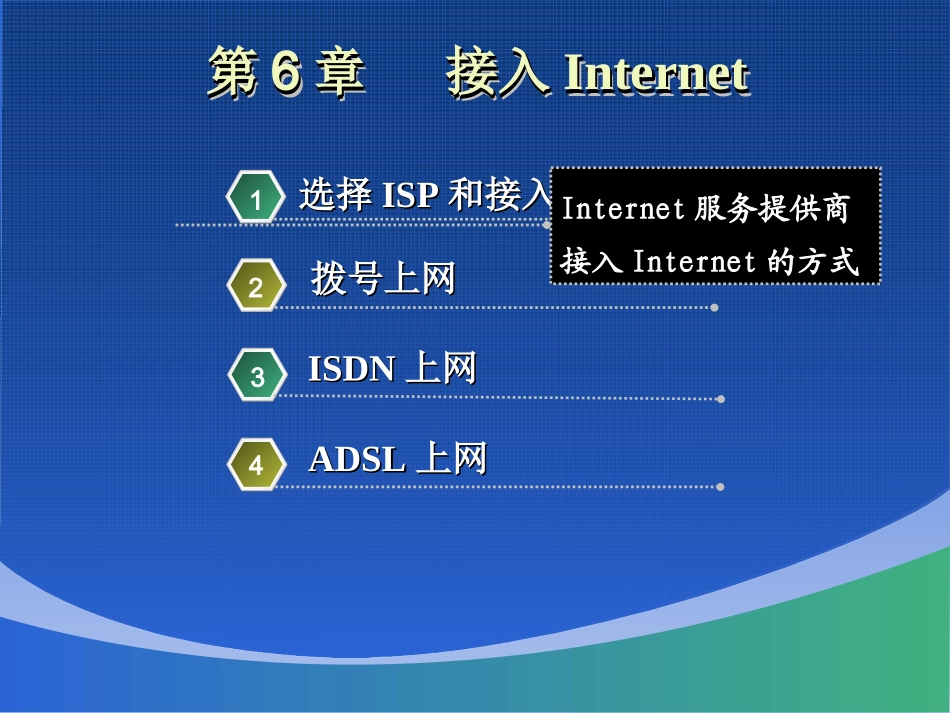 第 6 章　　接入 Internet

1 选择 ISP 和接入

Internet 服务提供商
接入 Internet 的方式

2 拨号上网

3 ISDN 上网

4 ADSL 上网